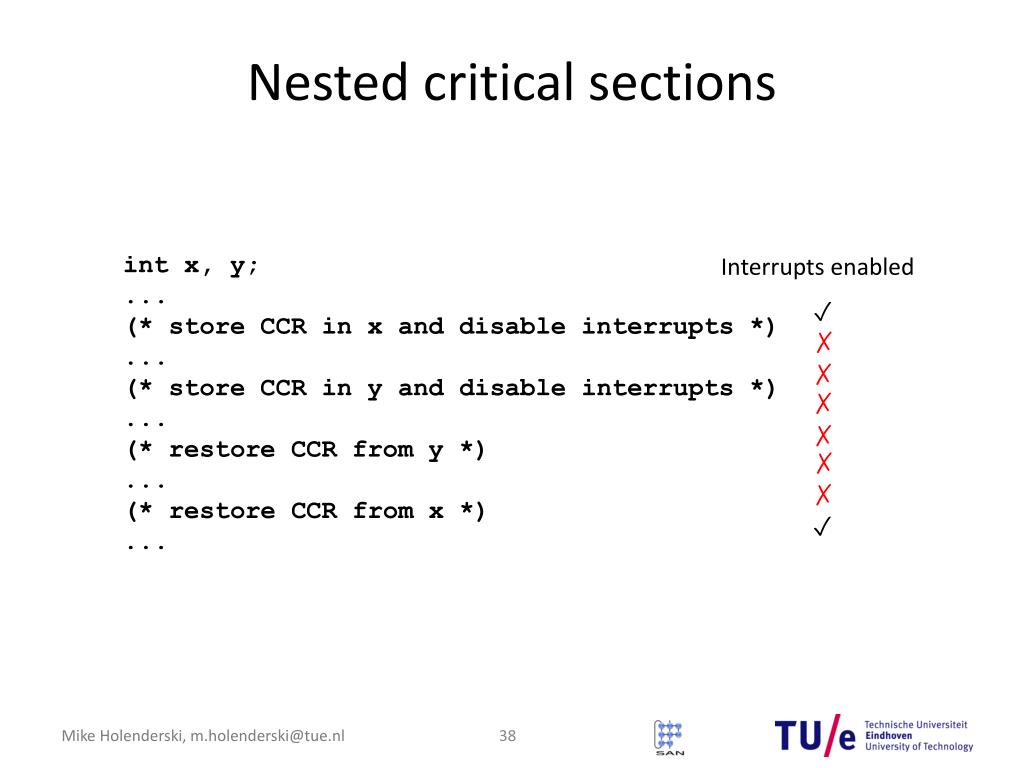 Nested critical sections

int x, y;
...
(* store CCR in x and disable interrupts *)
...
(* store CCR in y and disable interrupts *)
...
(* restore CCR from y *)
...
(* restore CCR from x *)
...

Interrupts enabled
✓
✗
✗
✗
✗
✗
✗
✓

Mike Holenderski, m.holenderski@tue.nl

38

SAN

TU/e Technische Universiteit Eindhoven University of Technology